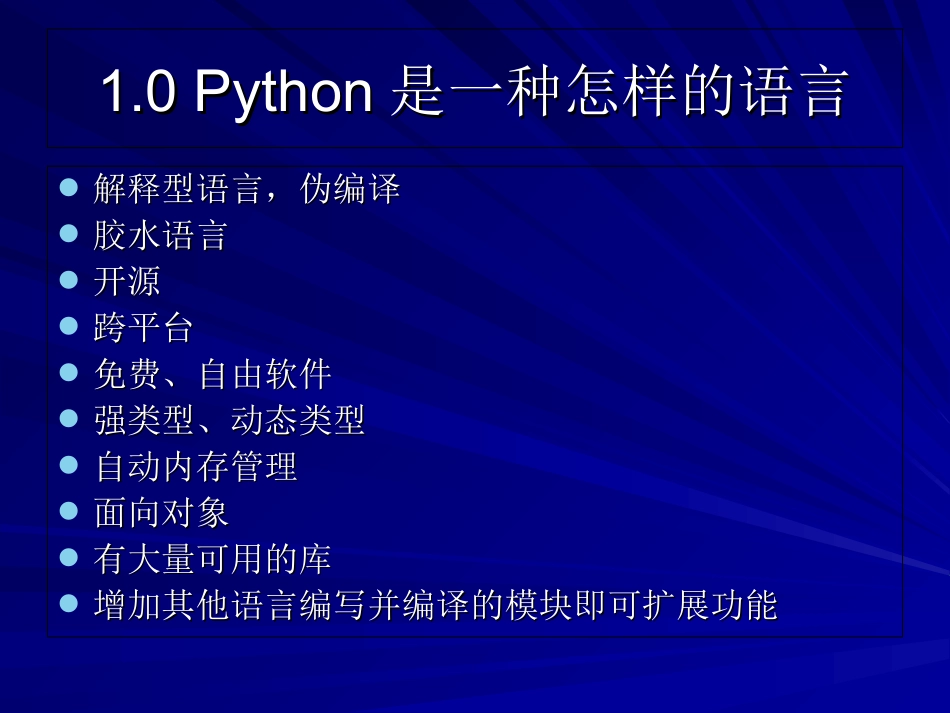 1.0 Python 是一种怎样的语言

- 解释型语言，伪编译
- 胶水语言
- 开源
- 跨平台
- 免费、自由软件
- 强类型、动态类型
- 自动内存管理
- 面向对象
- 有大量可用的库
- 增加其他语言编写并编译的模块即可扩展功能